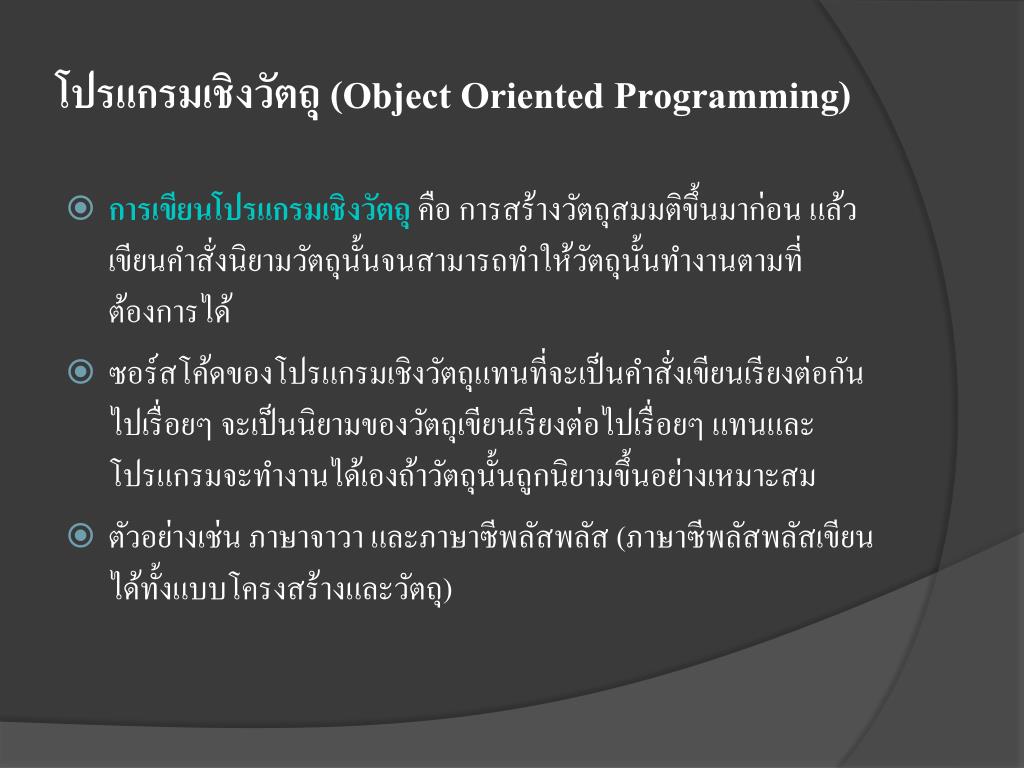 โปรแกรมเชิงวัตถุ (Object Oriented Programming)

การเขียนโปรแกรมเชิงวัตถุ คือ การสร้างวัตถุสมมติขึ้นมาก่อน แล้วเขียนคำสั่งนิยามวัตถุนั้นจนสามารถทำให้วัตถุนั้นทำงานตามที่ต้องการได้

ซอร์สโค้ดของโปรแกรมเชิงวัตถุแทนที่จะเป็นคำสั่งเขียนเรียงต่อกันไปเรื่อยๆ จะเป็นนิยามของวัตถุเขียนเรียงต่อไปเรื่อยๆ แทนและโปรแกรมจะทำงานได้เองถ้าวัตถุนั้นถูกนิยามขึ้นอย่างเหมาะสม

ตัวอย่างเช่น ภาษาจาวา และภาษาซีพลัสพลัส (ภาษาซีพลัสพลัสเขียนได้ทั้งแบบโครงสร้างและวัตถุ)